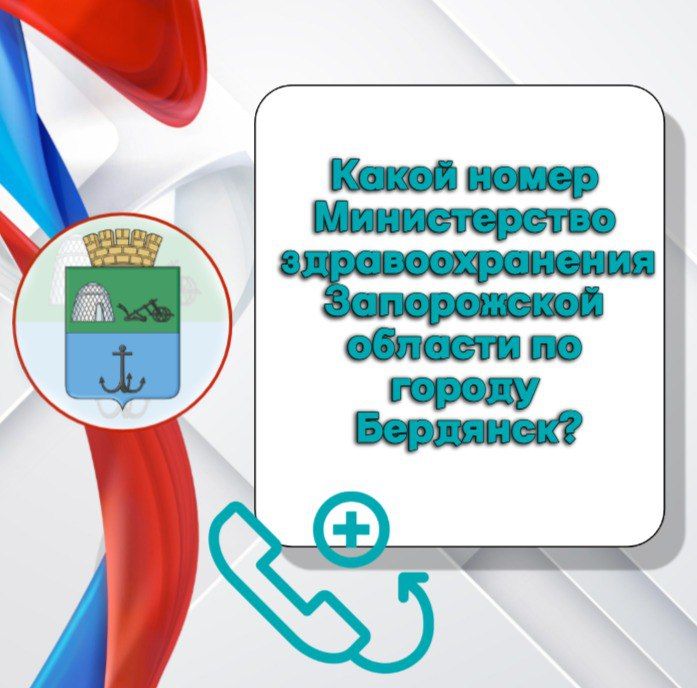 Какой номер Министерство здравоохранения Запорожской области по городу Бердянск?